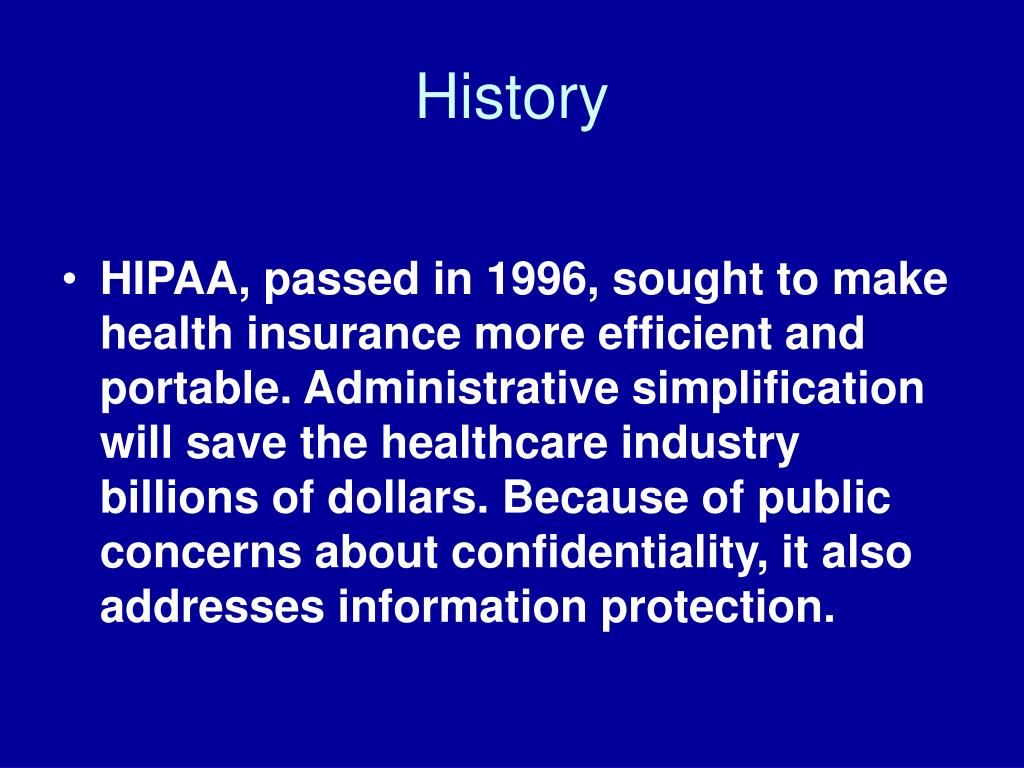 History

• HIPAA, passed in 1996, sought to make health insurance more efficient and portable. Administrative simplification will save the healthcare industry billions of dollars. Because of public concerns about confidentiality, it also addresses information protection.